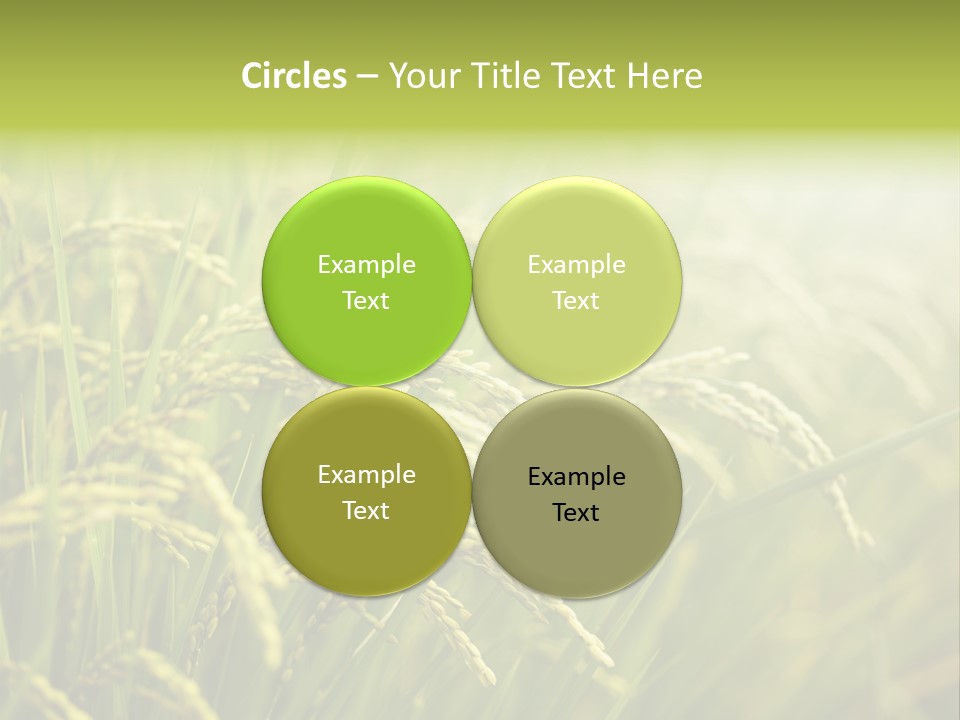 Circles – Your Title Text Here

Example Text

Example Text

Example Text

Example Text